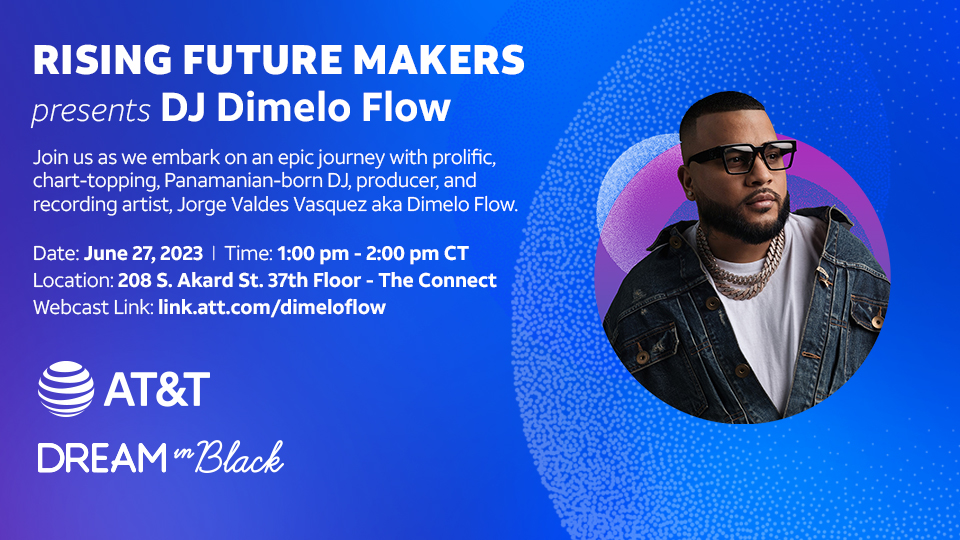 RISING FUTURE MAKERS
presents DJ Dimelo Flow

Join us as we embark on an epic journey with prolific, chart-topping, Panamanian-born DJ, producer, and recording artist, Jorge Valdes Vasquez aka Dimelo Flow.

Date: June 27, 2023 | Time: 1:00 pm - 2:00 pm CT
Location: 208 S. Akard St. 37th Floor - The Connect
Webcast Link: link.att.com/dimeloflow

AT&T

DREAM in Black